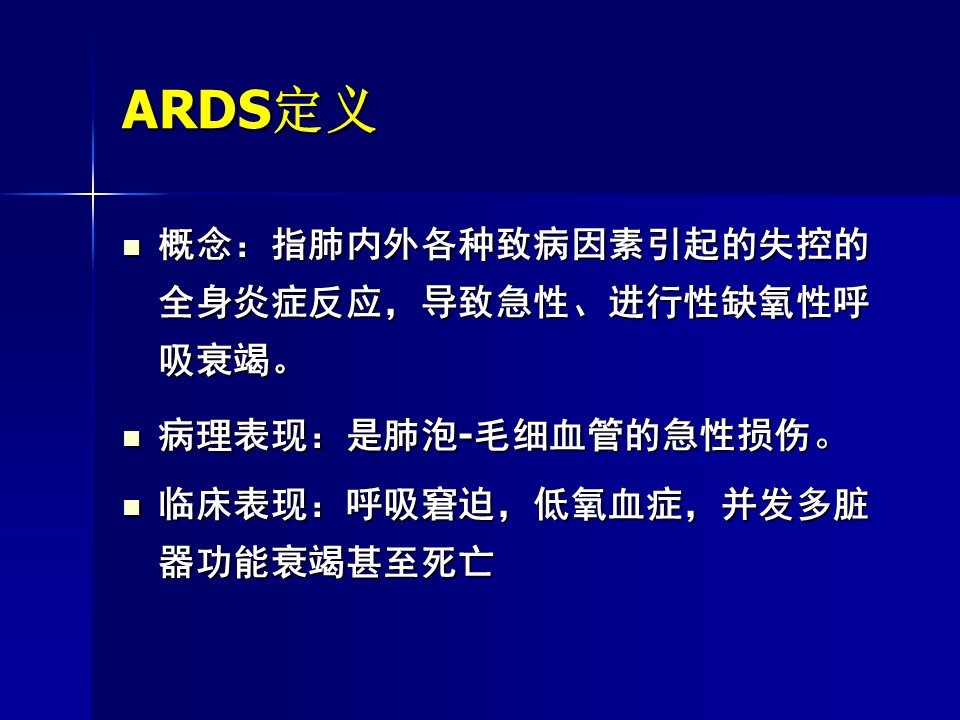 ARDS定义

■ 概念：指肺内外各种致病因素引起的失控的全身炎症反应，导致急性、进行性缺氧性呼吸衰竭。

■ 病理表现：是肺泡-毛细血管的急性损伤。

■ 临床表现：呼吸窘迫，低氧血症，并发多脏器功能衰竭甚至死亡